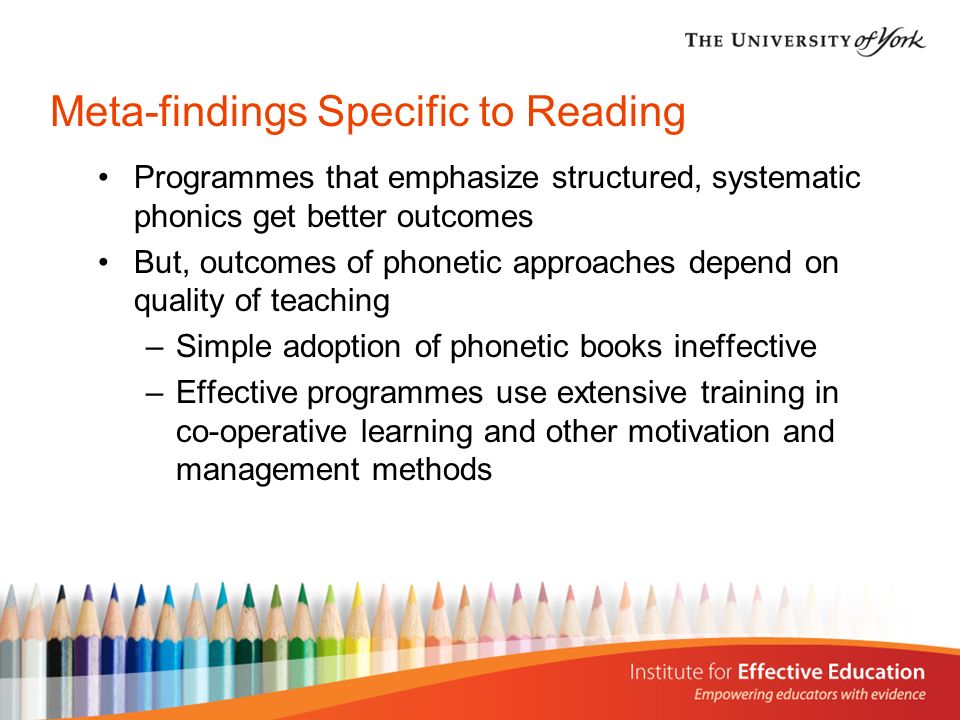 THE UNIVERSITY of York

Meta-findings Specific to Reading

• Programmes that emphasize structured, systematic phonics get better outcomes
• But, outcomes of phonetic approaches depend on quality of teaching
– Simple adoption of phonetic books ineffective
– Effective programmes use extensive training in co-operative learning and other motivation and management methods

Institute for Effective Education
Empowering educators with evidence